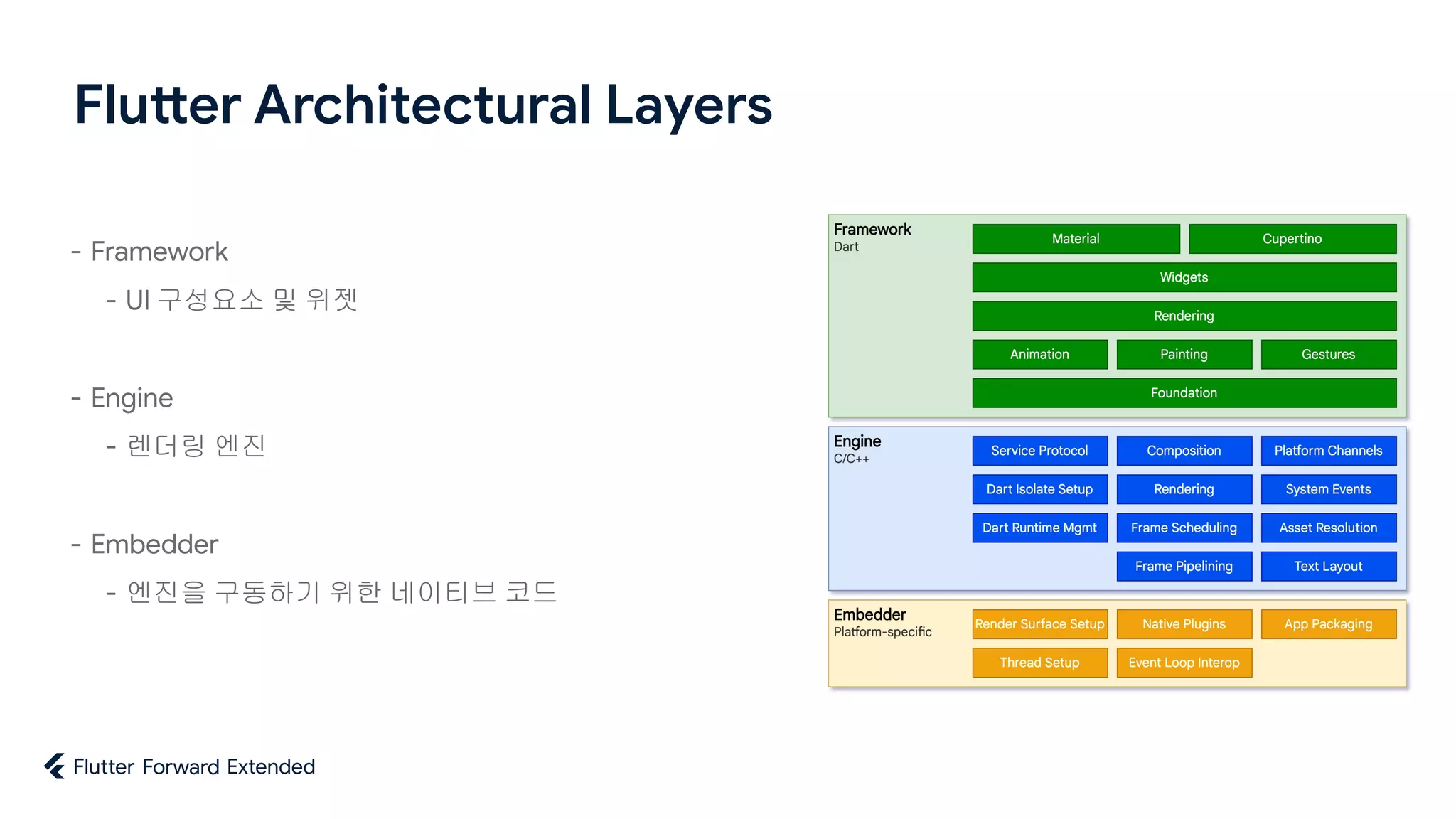 Flutter Architectural Layers

- Framework

- UI 구성요소 및 위젯

- Engine

- 렌더링 엔진

- Embedder

- 엔진을 구동하기 위한 네이티브 코드

Framework
Dart

Material
Cupertino
Widgets
Rendering
Animation
Painting
Gestures
Foundation

Engine
C/C++

Service Protocol
Composition
Platform Channels
Dart Isolate Setup
Rendering
System Events
Dart Runtime Mgmt
Frame Scheduling
Asset Resolution
Frame Pipelining
Text Layout

Embedder
Platform-specific

Render Surface Setup
Native Plugins
App Packaging
Thread Setup
Event Loop Interop

Flutter Forward Extended